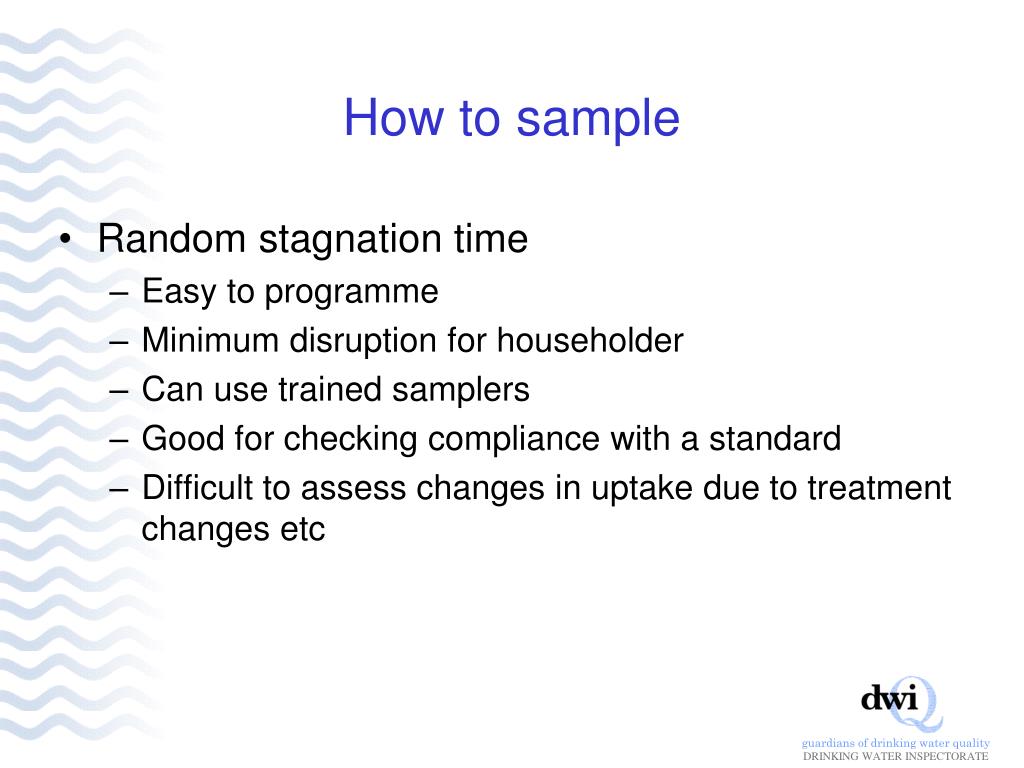 How to sample

• Random stagnation time
  – Easy to programme
  – Minimum disruption for householder
  – Can use trained samplers
  – Good for checking compliance with a standard
  – Difficult to assess changes in uptake due to treatment changes etc

dwi
guardians of drinking water quality
DRINKING WATER INSPECTORATE